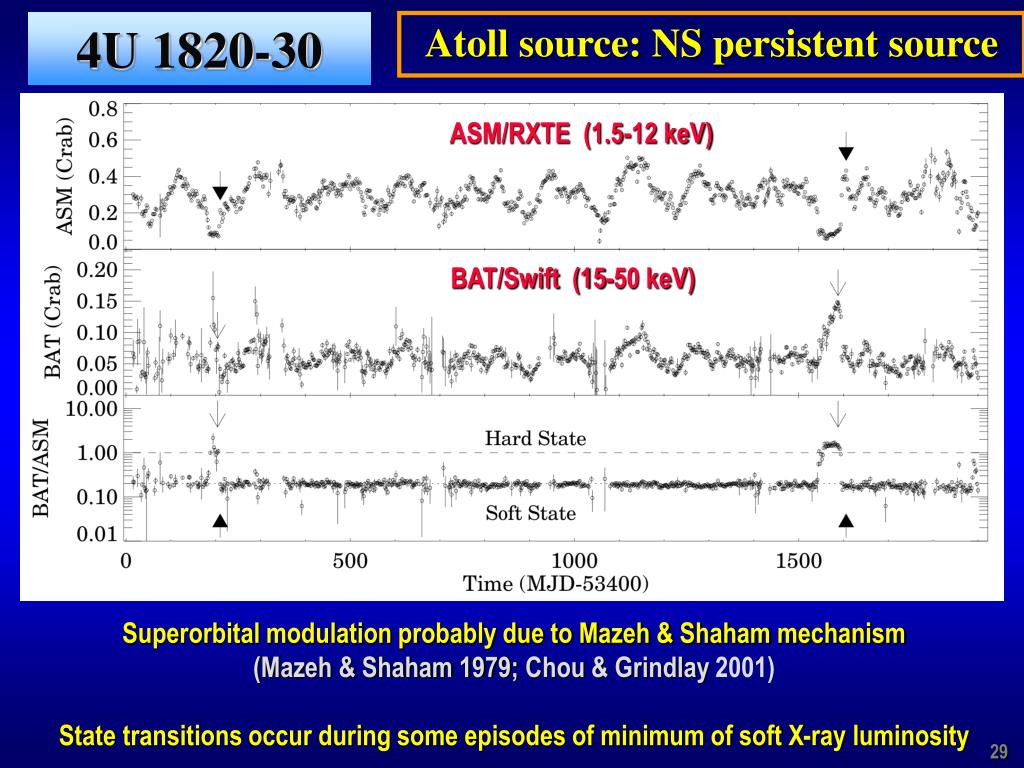 4U 1820-30

Atoll source: NS persistent source

ASM/RXTE (1.5-12 keV)

ASM (Crab)

0.8
0.6
0.4
0.2
0.0

BAT/Swift (15-50 keV)

BAT (Crab)

0.20
0.15
0.10
0.05
0.00

BAT/ASM

10.00
1.00
0.10
0.01

Hard State

Soft State

0
500
1000
1500

Time (MJD-53400)

Superorbital modulation probably due to Mazeh & Shaham mechanism (Mazeh & Shaham 1979; Chou & Grindlay 2001)

State transitions occur during some episodes of minimum of soft X-ray luminosity

29